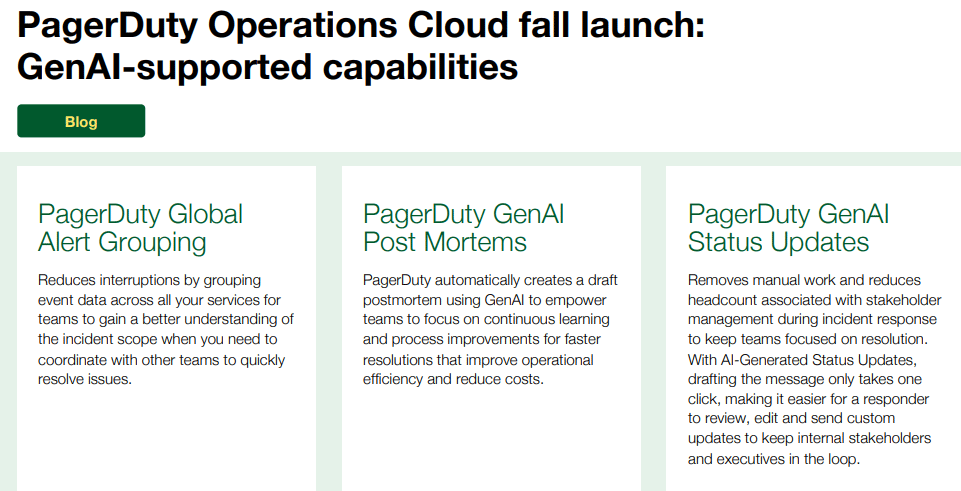 PagerDuty Operations Cloud fall launch: GenAI-supported capabilities

Blog

PagerDuty Global Alert Grouping

Reduces interruptions by grouping event data across all your services for teams to gain a better understanding of the incident scope when you need to coordinate with other teams to quickly resolve issues.

PagerDuty GenAI Post Mortems

PagerDuty automatically creates a draft postmortem using GenAI to empower teams to focus on continuous learning and process improvements for faster resolutions that improve operational efficiency and reduce costs.

PagerDuty GenAI Status Updates

Removes manual work and reduces headcount associated with stakeholder management during incident response to keep teams focused on resolution. With AI-Generated Status Updates, drafting the message only takes one click, making it easier for a responder to review, edit and send custom updates to keep internal stakeholders and executives in the loop.